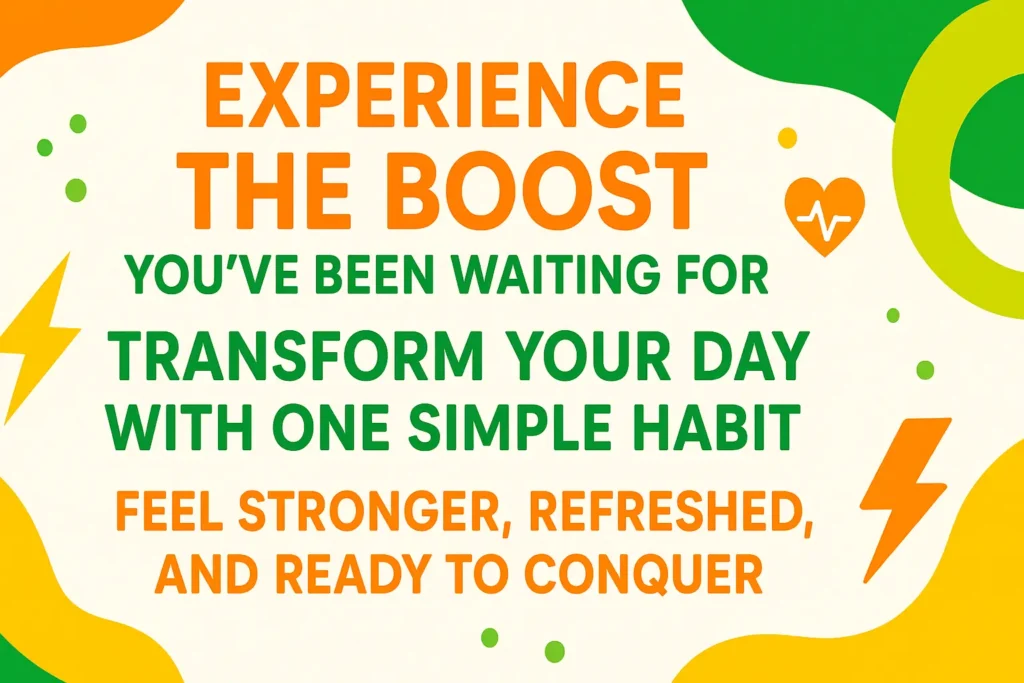 EXPERIENCE THE BOOST
YOU'VE BEEN WAITING FOR
TRANSFORM YOUR DAY WITH ONE SIMPLE HABIT
FEEL STRONGER, REFRESHED, AND READY TO CONQUER